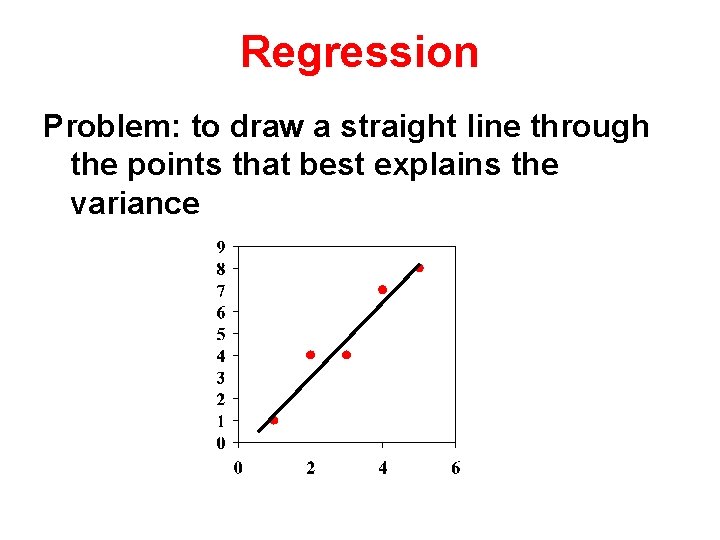 Regression

Problem: to draw a straight line through the points that best explains the variance

9
8
7
6
5
4
3
2
1
0

0 2 4 6